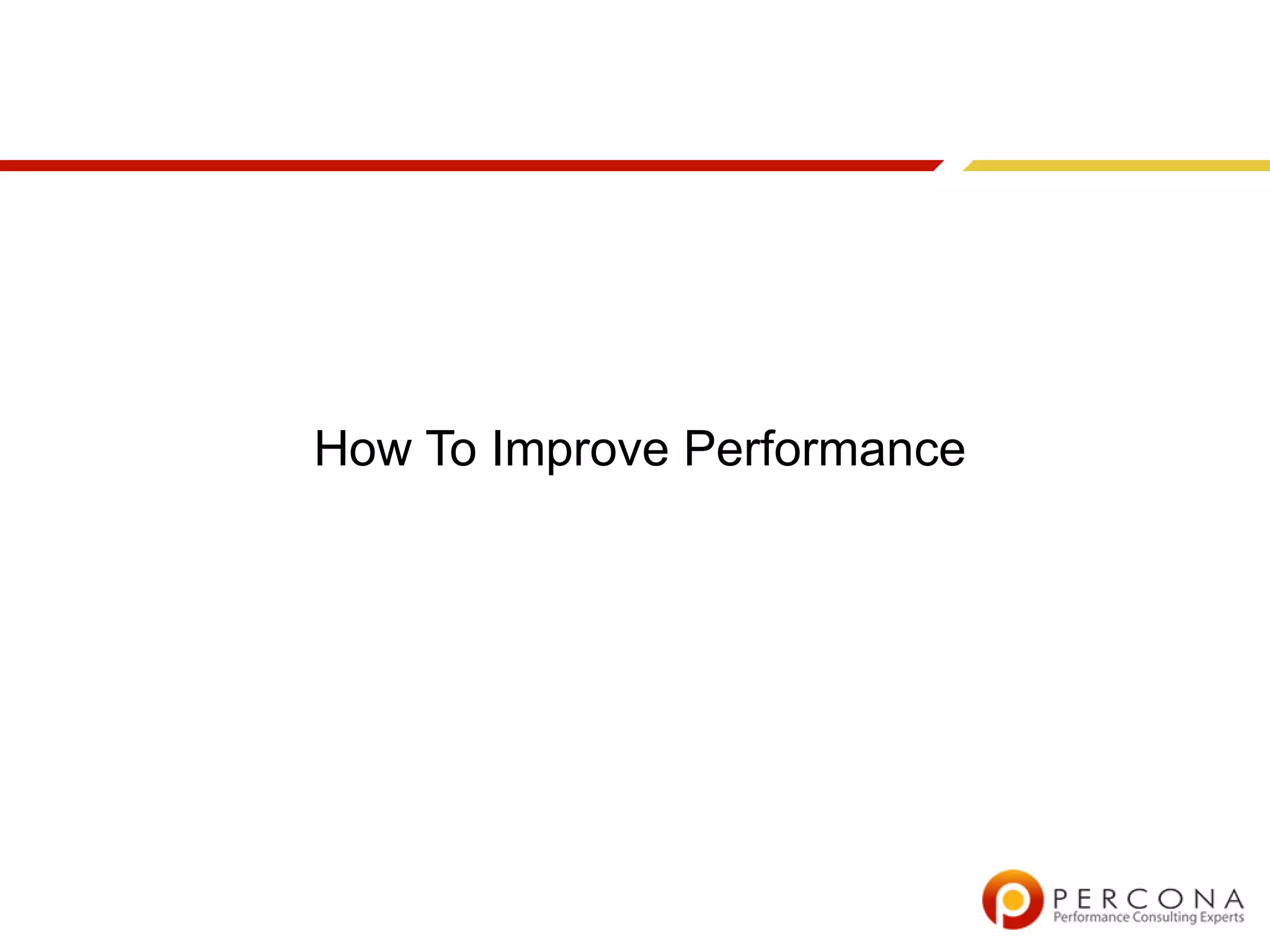 How To Improve Performance

PERCONA
Performance Consulting Experts